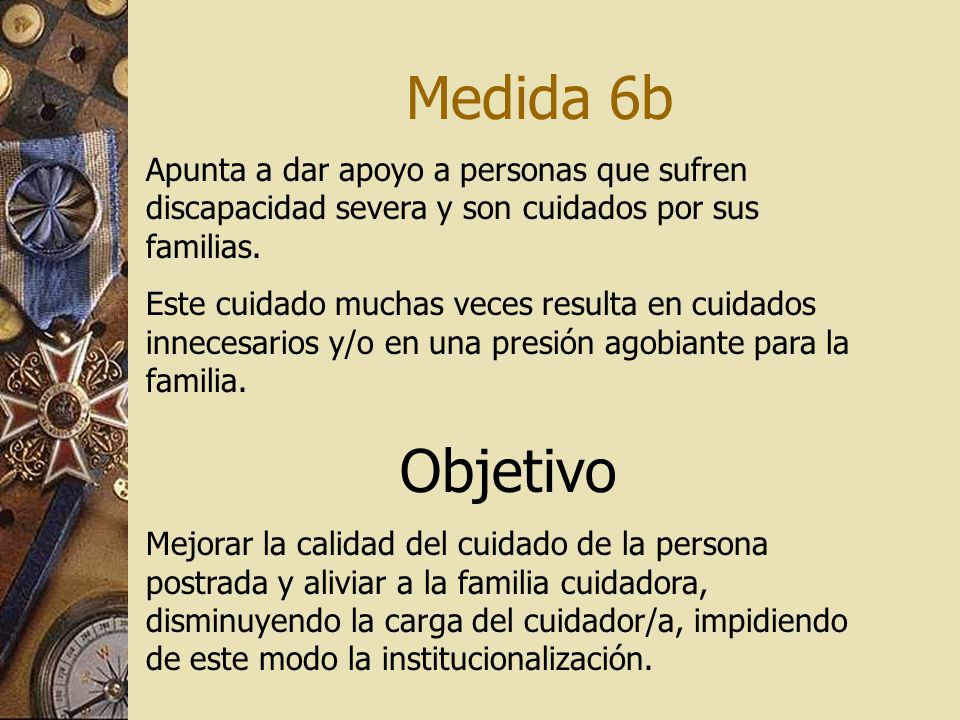 Medida 6b

Apunta a dar apoyo a personas que sufren discapacidad severa y son cuidados por sus familias.

Este cuidado muchas veces resulta en cuidados innecesarios y/o en una presión agobiante para la familia.

Objetivo

Mejorar la calidad del cuidado de la persona postrada y aliviar a la familia cuidadora, disminuyendo la carga del cuidador/a, impidiendo de este modo la institucionalización.